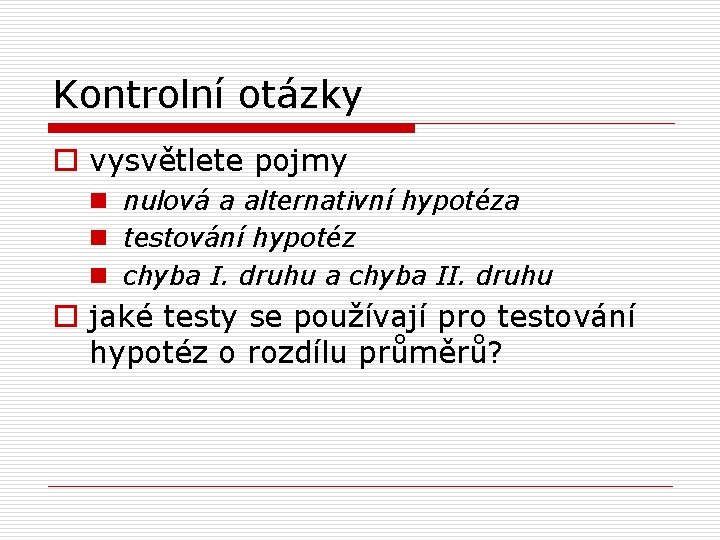 Kontrolní otázky

vysvětlete pojmy

nulová a alternativní hypotéza

testování hypotéz

chyba I. druhu a chyba II. druhu

jaké testy se používají pro testování hypotéz o rozdílu průměrů?